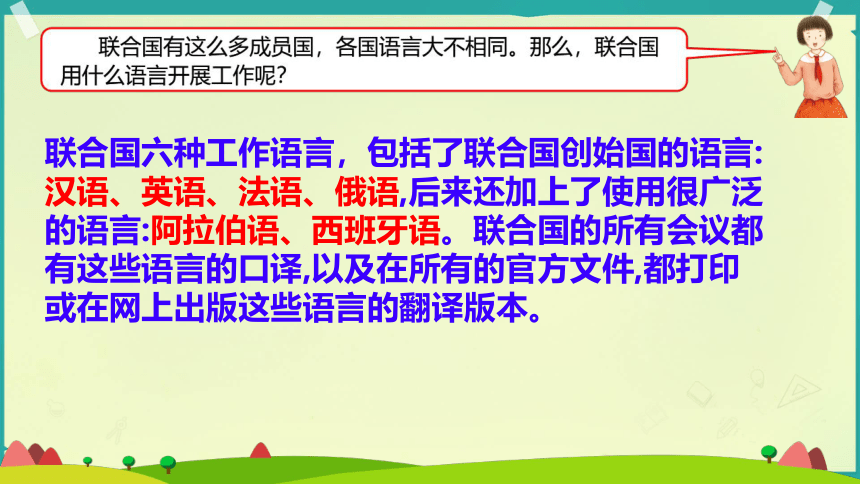 联合国有这么多成员国，各国语言大不相同。那么，联合国用什么语言开展工作呢？

联合国六种工作语言，包括了联合国创始国的语言:汉语、英语、法语、俄语,后来还加上了使用很广泛的语言:阿拉伯语、西班牙语。联合国的所有会议都有这些语言的口译,以及在所有的官方文件,都打印或在网上出版这些语言的翻译版本。